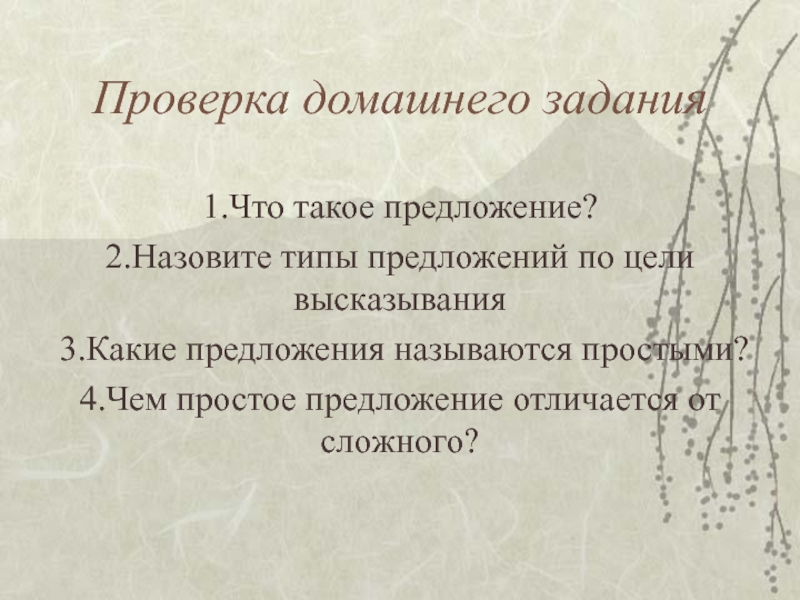 Проверка домашнего задания

1.Что такое предложение?
2.Назовите типы предложений по цели высказывания
3.Какие предложения называются простыми?
4.Чем простое предложение отличается от сложного?